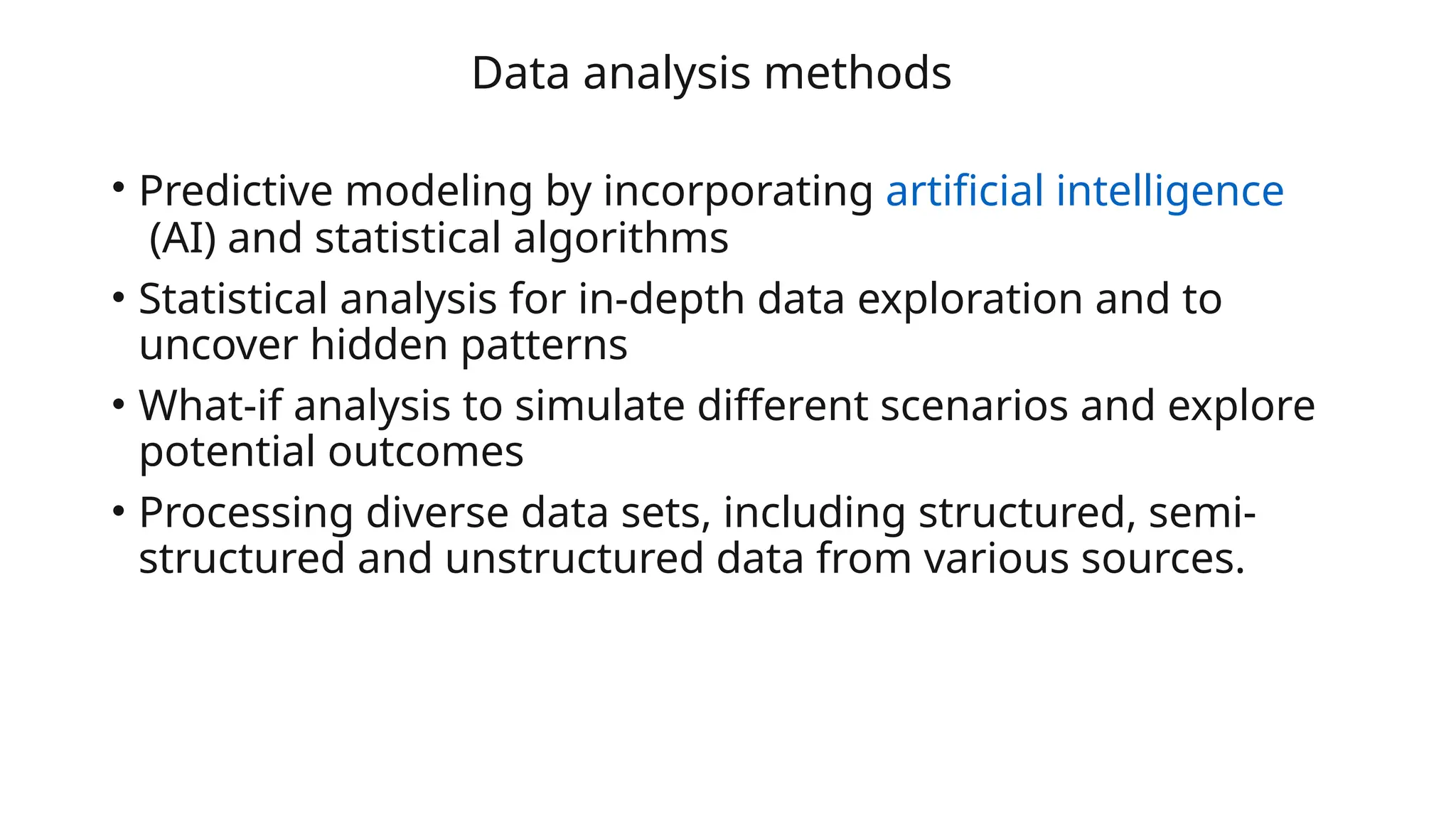 Data analysis methods

• Predictive modeling by incorporating artificial intelligence (AI) and statistical algorithms
• Statistical analysis for in-depth data exploration and to uncover hidden patterns
• What-if analysis to simulate different scenarios and explore potential outcomes
• Processing diverse data sets, including structured, semi-structured and unstructured data from various sources.